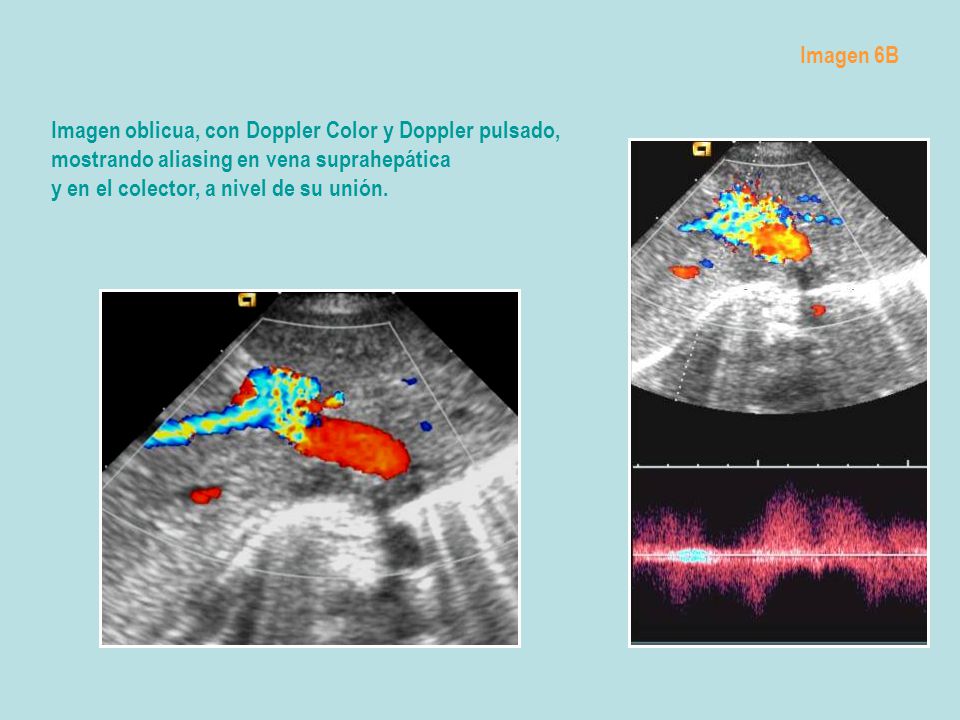 Imagen 6B

Imagen oblicua, con Doppler Color y Doppler pulsado, mostrando aliasing en vena suprahepática y en el colector, a nivel de su unión.